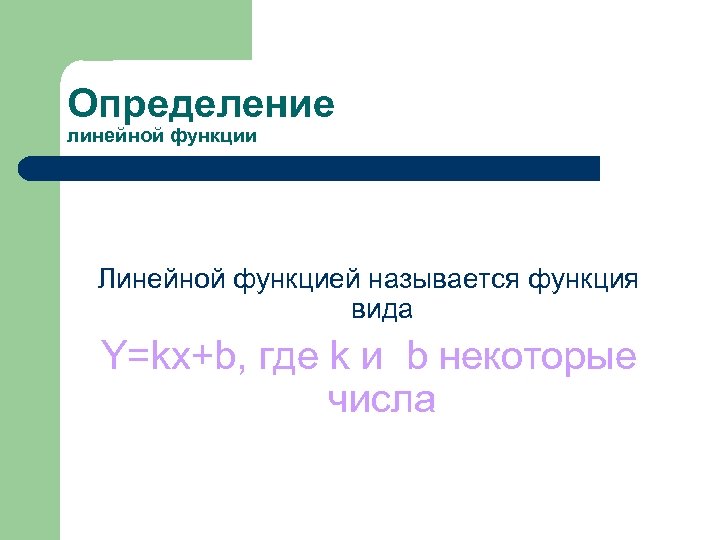 Определение
линейной функции

Линейной функцией называется функция вида

$Y=kx+b$, где k и b некоторые числа